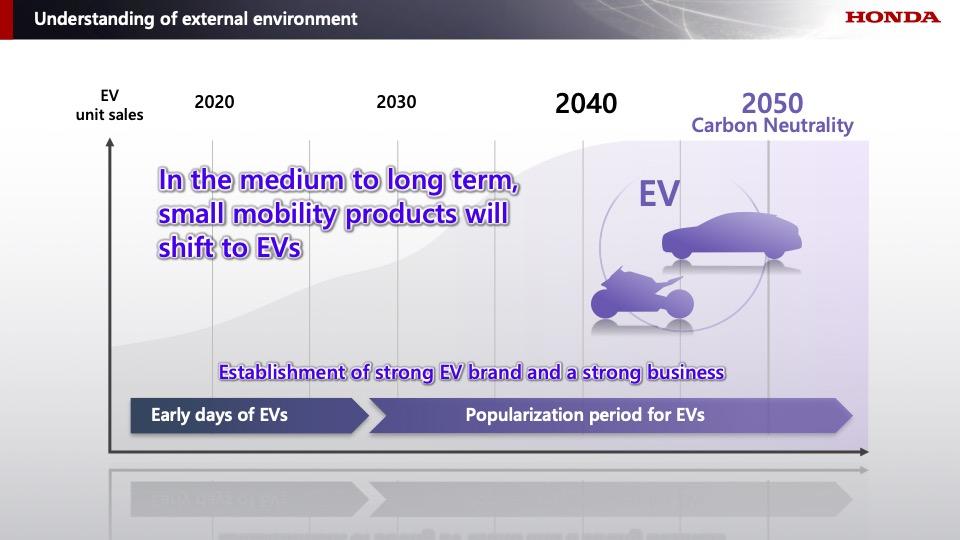 Understanding of external environment

HONDA

EV unit sales

2020

2030

2040

2050
Carbon Neutrality

In the medium to long term, small mobility products will shift to EVs

EV

Establishment of strong EV brand and a strong business

Early days of EVs

Popularization period for EVs